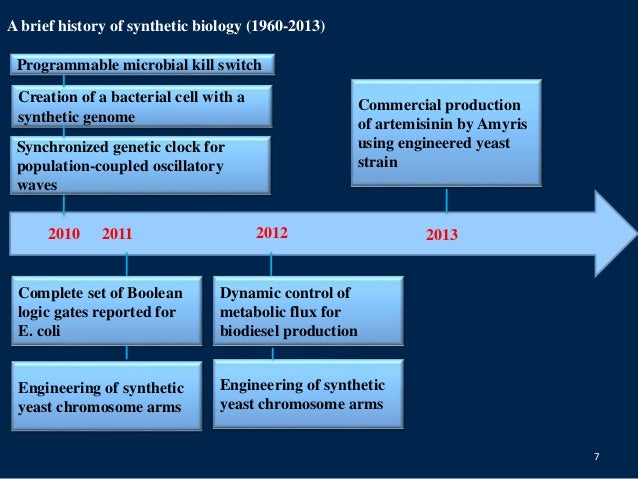 A brief history of synthetic biology (1960-2013)

Programmable microbial kill switch

Creation of a bacterial cell with a synthetic genome

Synchronized genetic clock for population-coupled oscillatory waves

Commercial production of artemisinin by Amyris using engineered yeast strain

2010 2011 2012 2013

Complete set of Boolean logic gates reported for E. coli

Engineering of synthetic yeast chromosome arms

Dynamic control of metabolic flux for biodiesel production

Engineering of synthetic yeast chromosome arms

7